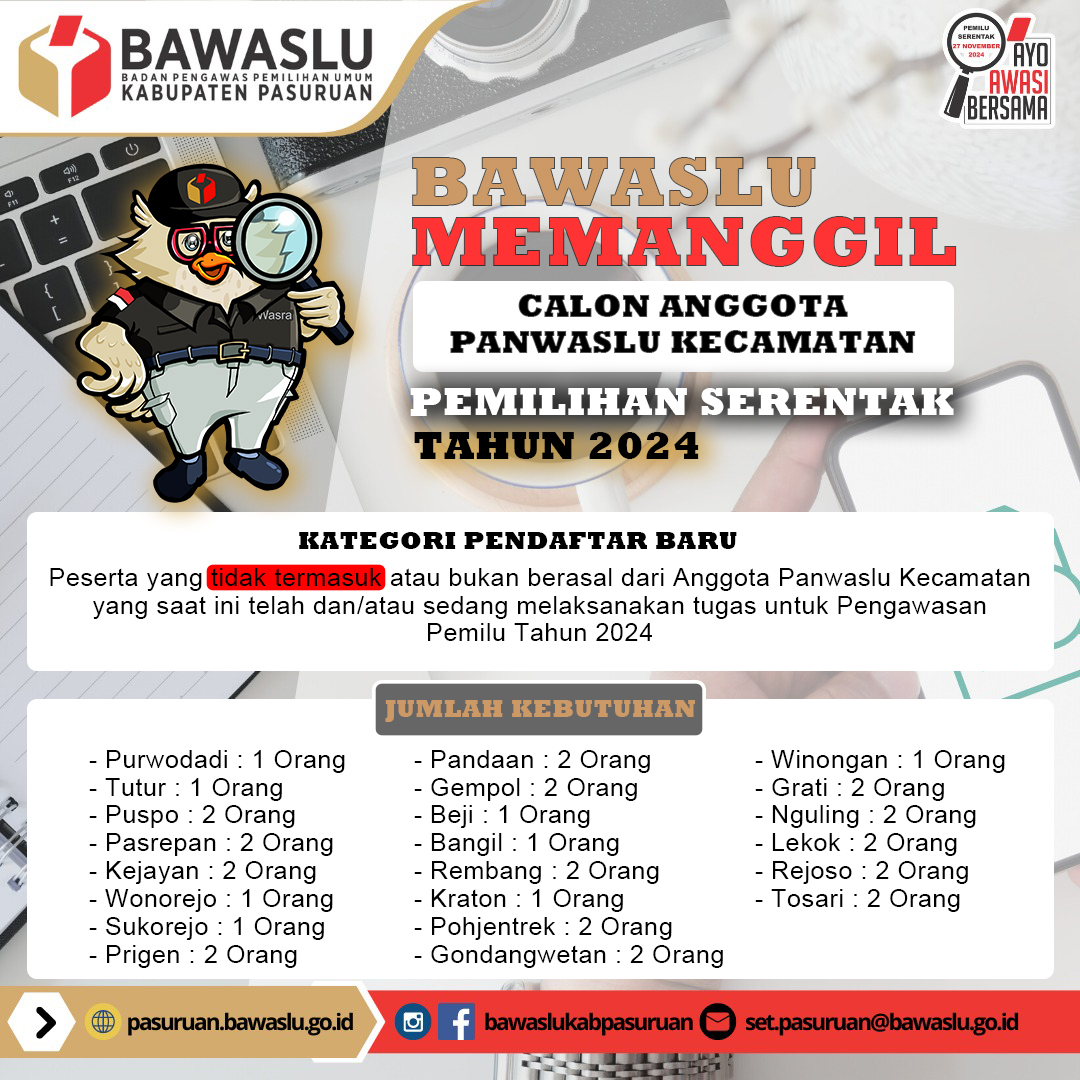 BAWASLU
BADAN PENGAWAS PEMILIHAN UMUM
KABUPATEN PASURUAN

PEMILU SERENTAK 27 NOVEMBER 2024
AYO AWASI BERSAMA

Wasra

BAWASLU
MEMANGGIL

CALON ANGGOTA
PANWASLU KECAMATAN

PEMILIHAN SERENTAK
TAHUN 2024

KATEGORI PENDAFTAR BARU
Peserta yang tidak termasuk atau bukan berasal dari Anggota Panwaslu Kecamatan yang saat ini telah dan/atau sedang melaksanakan tugas untuk Pengawasan Pemilu Tahun 2024

JUMLAH KEBUTUHAN

- Purwodadi : 1 Orang
- Tutur : 1 Orang
- Puspo : 2 Orang
- Pasrepan : 2 Orang
- Kejayan : 2 Orang
- Wonorejo : 1 Orang
- Sukorejo : 1 Orang
- Prigen : 2 Orang

- Pandaan : 2 Orang
- Gempol : 2 Orang
- Beji : 1 Orang
- Bangil : 1 Orang
- Rembang : 2 Orang
- Kraton : 1 Orang
- Pohjentrek : 2 Orang
- Gondangwetan : 2 Orang

- Winongan : 1 Orang
- Grati : 2 Orang
- Nguling : 2 Orang
- Lekok : 2 Orang
- Rejoso : 2 Orang
- Tosari : 2 Orang

pasuruan.bawaslu.go.id
bawaslukabpasuruan
set.pasuruan@bawaslu.go.id